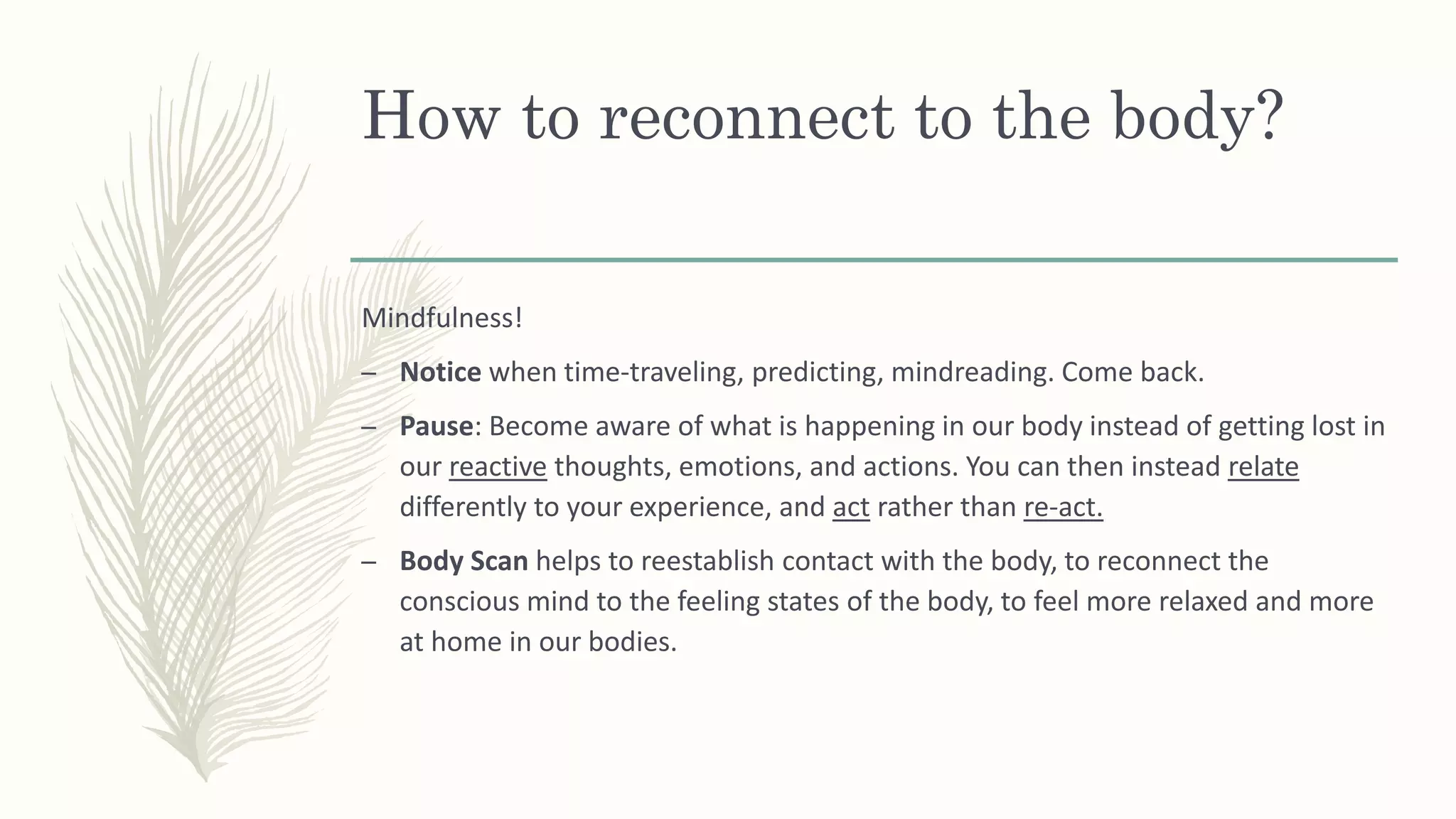 How to reconnect to the body?

Mindfulness!

– Notice when time-traveling, predicting, mindreading. Come back.

– Pause: Become aware of what is happening in our body instead of getting lost in our reactive thoughts, emotions, and actions. You can then instead relate differently to your experience, and act rather than re-act.

– Body Scan helps to reestablish contact with the body, to reconnect the conscious mind to the feeling states of the body, to feel more relaxed and more at home in our bodies.